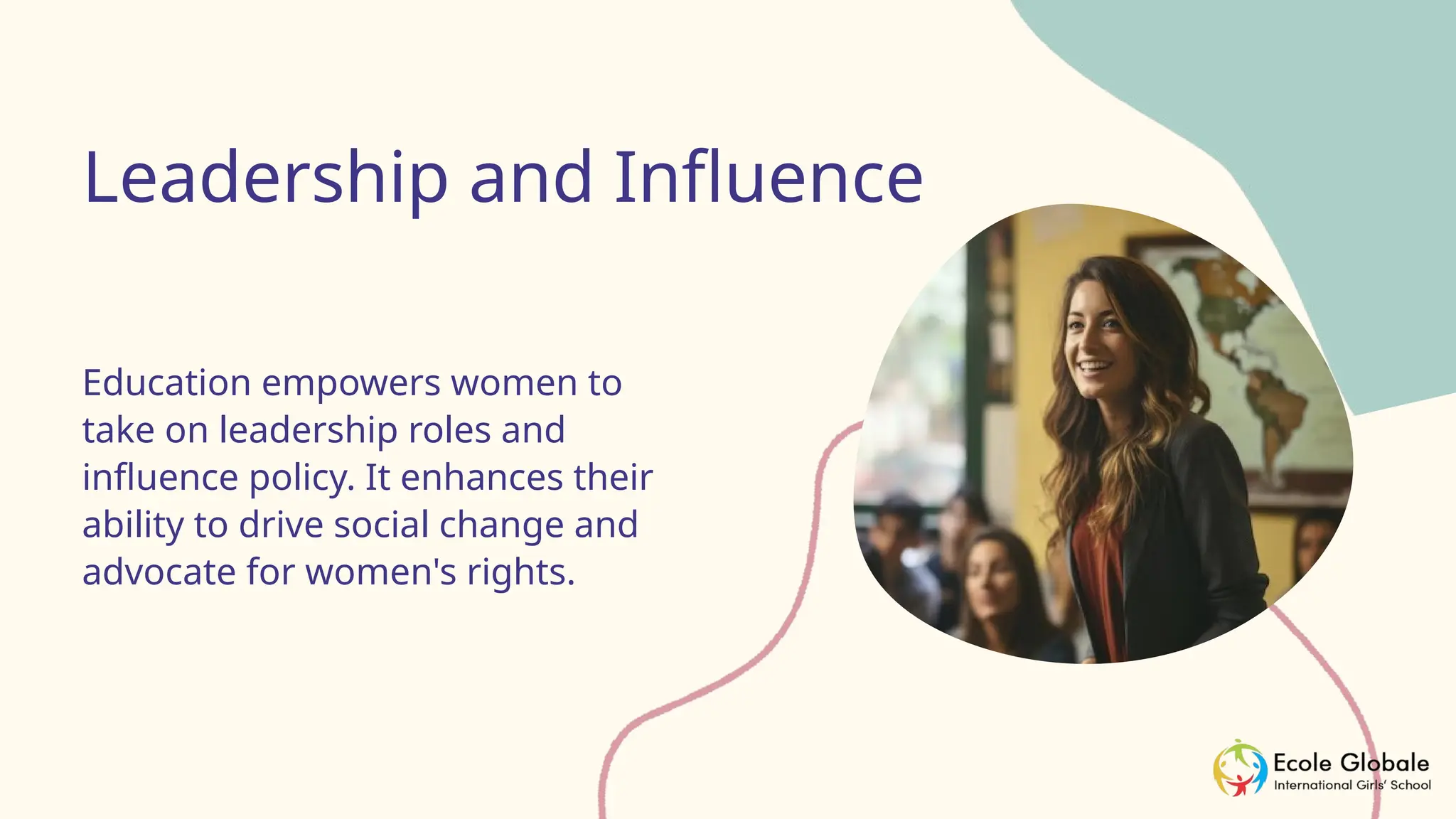 Leadership and Influence

Education empowers women to take on leadership roles and influence policy. It enhances their ability to drive social change and advocate for women's rights.

Ecole Globale
International Girls' School